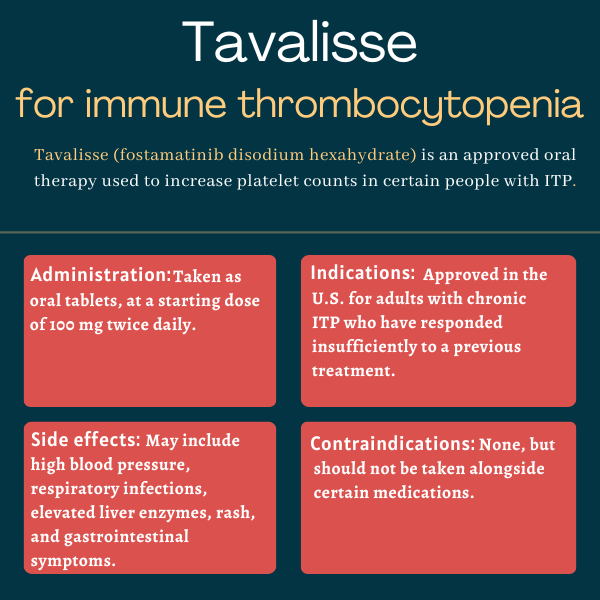 Tavalisse

for immune thrombocytopenia

Tavalisse (fostamatinib disodium hexahydrate) is an approved oral therapy used to increase platelet counts in certain people with ITP.

Administration: Taken as oral tablets, at a starting dose of 100 mg twice daily.

Indications: Approved in the U.S. for adults with chronic ITP who have responded insufficiently to a previous treatment.

Side effects: May include high blood pressure, respiratory infections, elevated liver enzymes, rash, and gastrointestinal symptoms.

Contraindications: None, but should not be taken alongside certain medications.